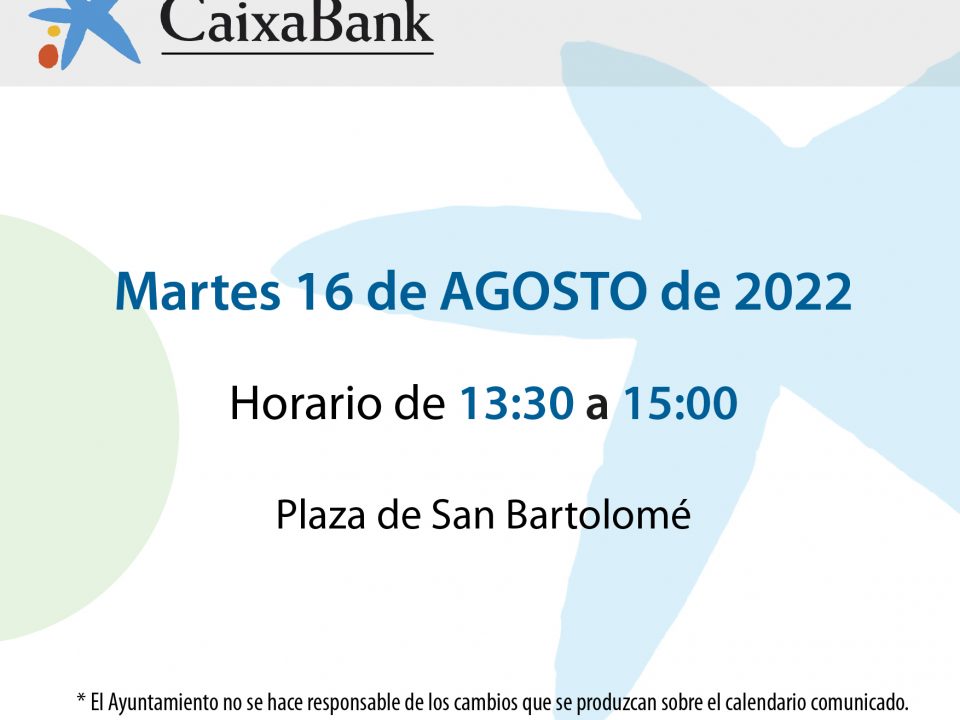 CaixaBank

Martes 16 de AGOSTO de 2022

Horario de 13:30 a 15:00

Plaza de San Bartolomé

* El Ayuntamiento no se hace responsable de los cambios que se produzcan sobre el calendario comunicado.